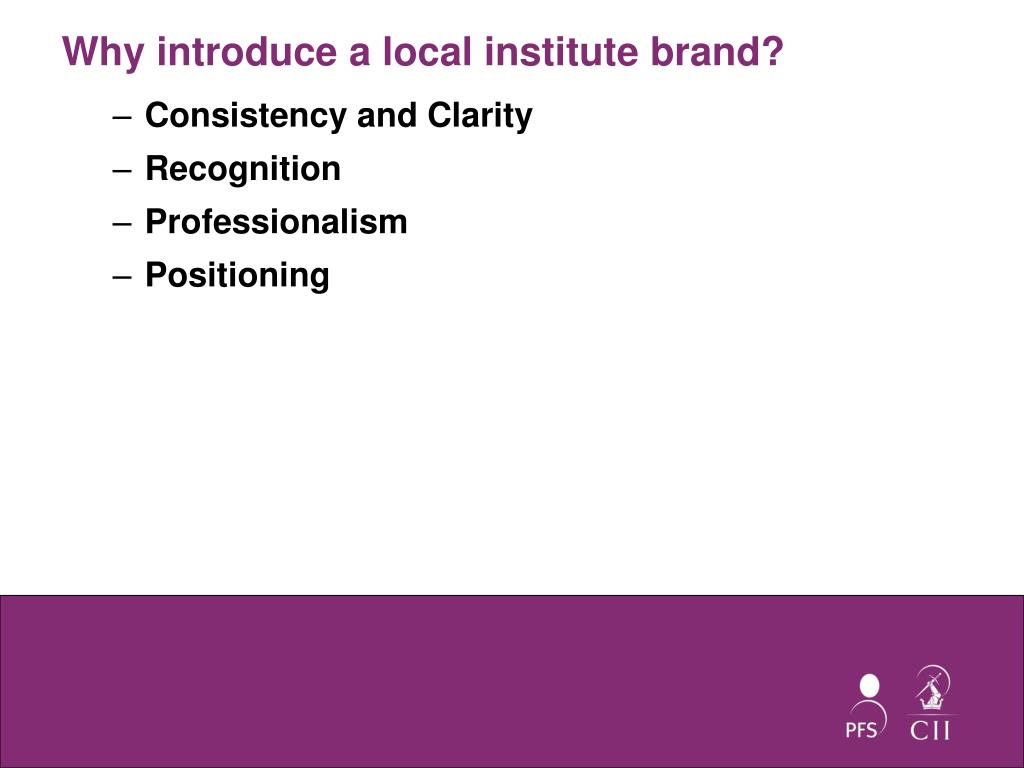 Why introduce a local institute brand?

– Consistency and Clarity
– Recognition
– Professionalism
– Positioning

PFS

CII